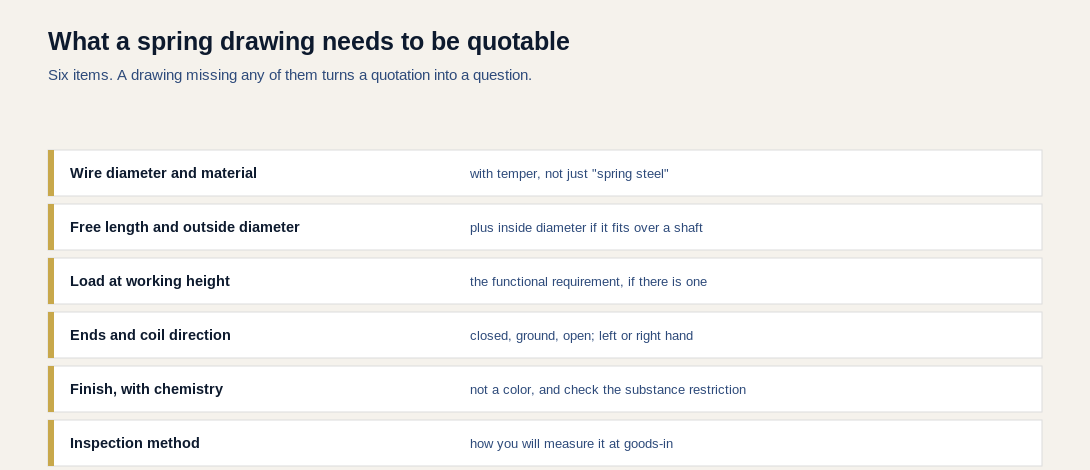 What a spring drawing needs to be quotable

Six items. A drawing missing any of them turns a quotation into a question.

Wire diameter and material
with temper, not just "spring steel"

Free length and outside diameter
plus inside diameter if it fits over a shaft

Load at working height
the functional requirement, if there is one

Ends and coil direction
closed, ground, open; left or right hand

Finish, with chemistry
not a color, and check the substance restriction

Inspection method
how you will measure it at goods-in